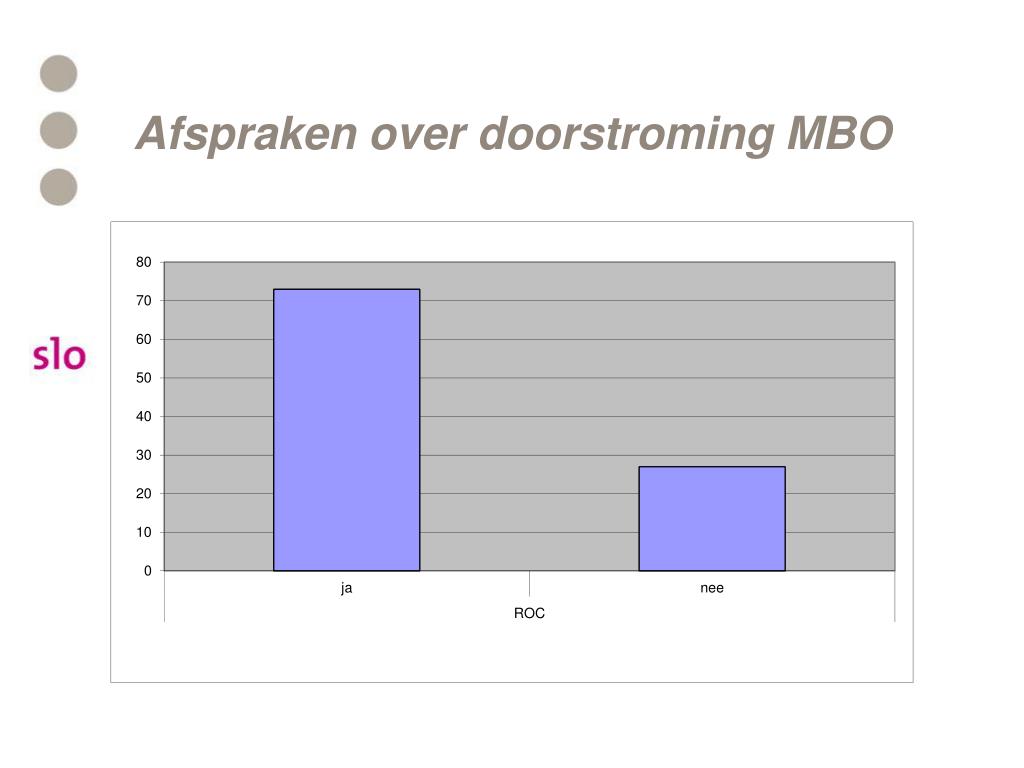 Afspraken over doorstroming MBO

slo

80
70
60
50
40
30
20
10
0

ja
nee
ROC